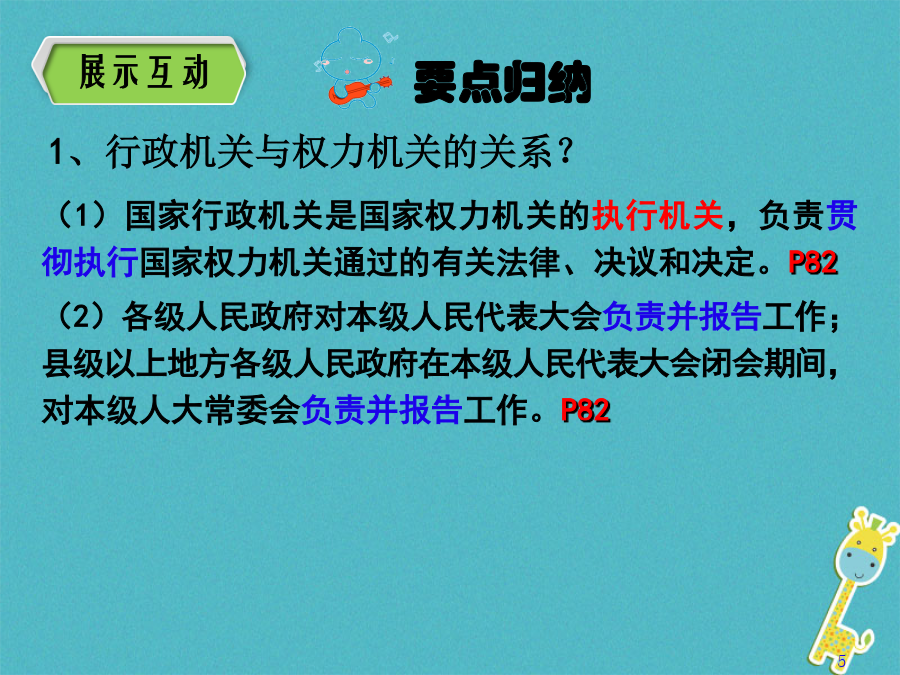 展示互动

要点归纳

1、行政机关与权力机关的关系？

（1）国家行政机关是国家权力机关的执行机关，负责贯彻执行国家权力机关通过的有关法律、决议和决定。P82

（2）各级人民政府对本级人民代表大会负责并报告工作；县级以上地方各级人民政府在本级人民代表大会闭会期间，对本级人大常委会负责并报告工作。P82

5